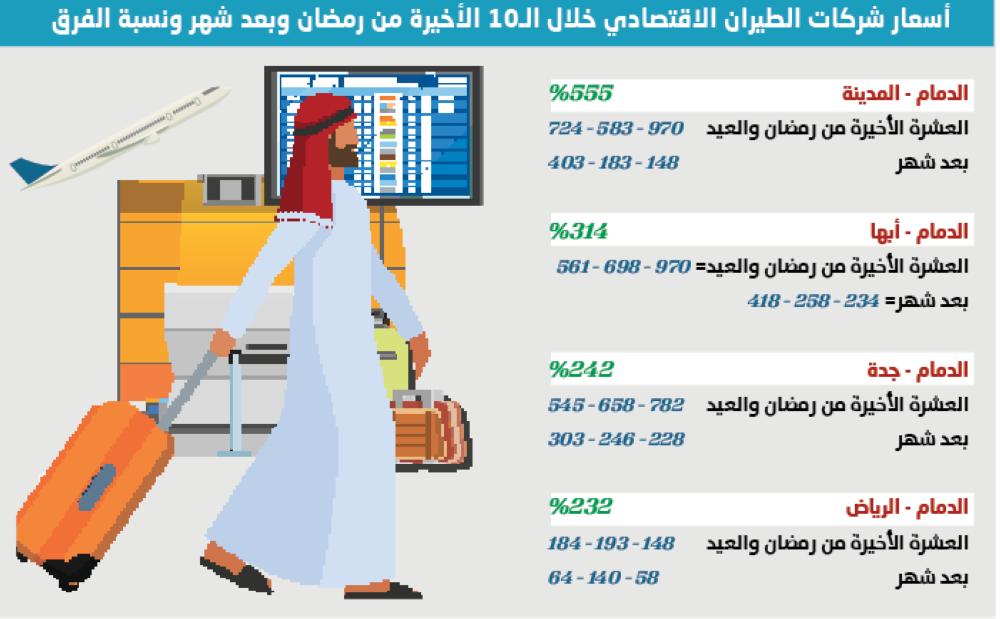 أسعار شركات الطيران الاقتصادي خلال الـ10 الأخيرة من رمضان وبعد شهر ونسبة الفرق

الدمام - المدينة
%555
العشرة الأخيرة من رمضان والعيد 970 - 583 - 724
بعد شهر 148 - 183 - 403

الدمام - أبها
%314
العشرة الأخيرة من رمضان والعيد= 970 - 698 - 561
بعد شهر= 234 - 258 - 418

الدمام - جدة
%242
العشرة الأخيرة من رمضان والعيد 782 - 658 - 545
بعد شهر 228 - 246 - 303

الدمام - الرياض
%232
العشرة الأخيرة من رمضان والعيد 148 - 193 - 184
بعد شهر 58 - 140 - 64